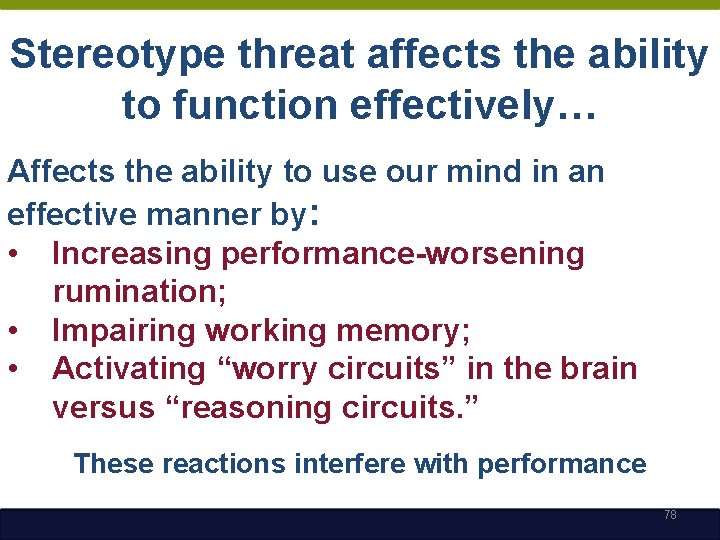 Stereotype threat affects the ability to function effectively…

Affects the ability to use our mind in an effective manner by:
• Increasing performance-worsening rumination;
• Impairing working memory;
• Activating “worry circuits” in the brain versus “reasoning circuits.”

These reactions interfere with performance

78